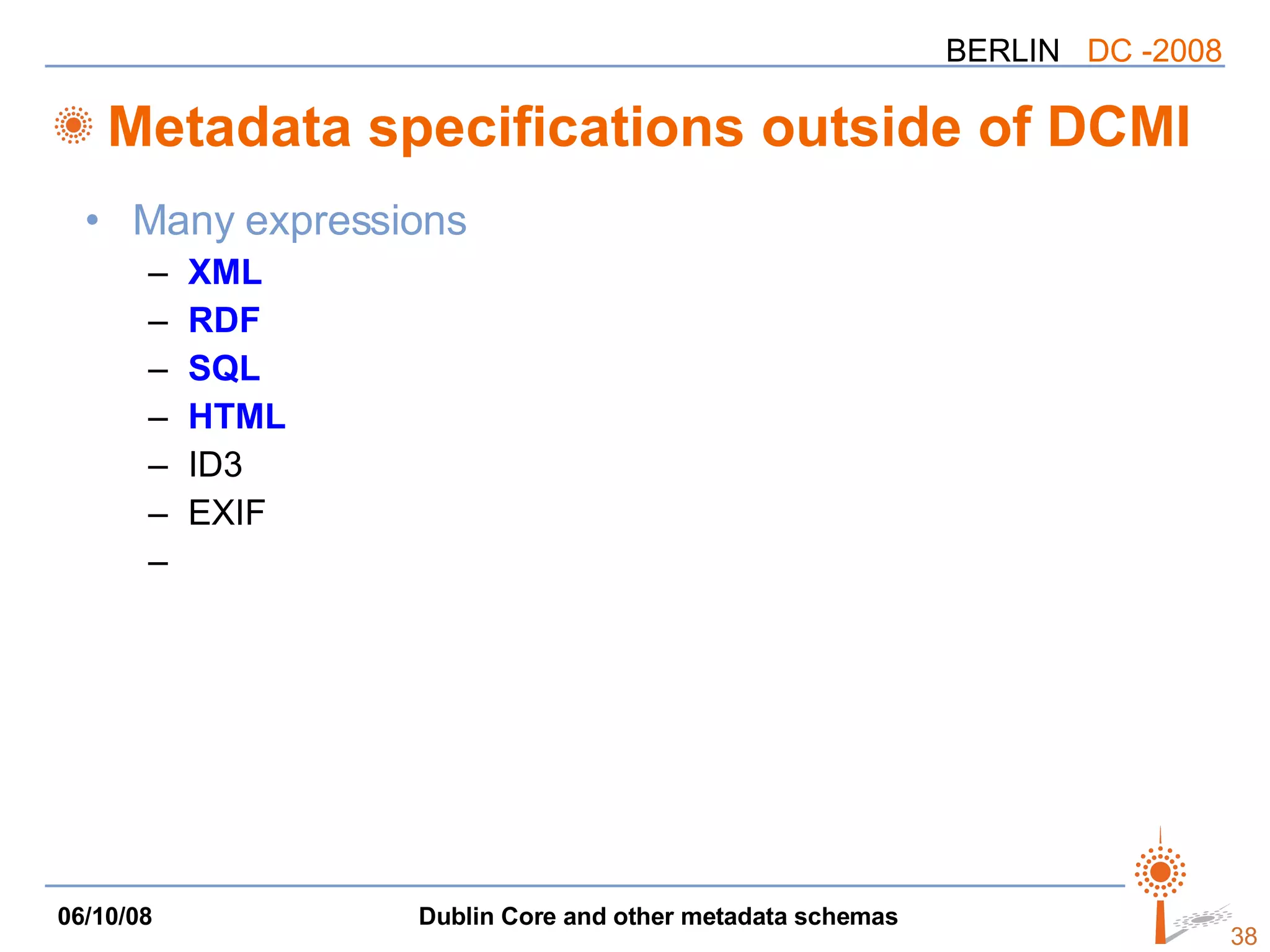 BERLIN DC -2008

Metadata specifications outside of DCMI

• Many expressions
 – XML
 – RDF
 – SQL
 – HTML
 – ID3
 – EXIF
 –

06/10/08 Dublin Core and other metadata schemas 38